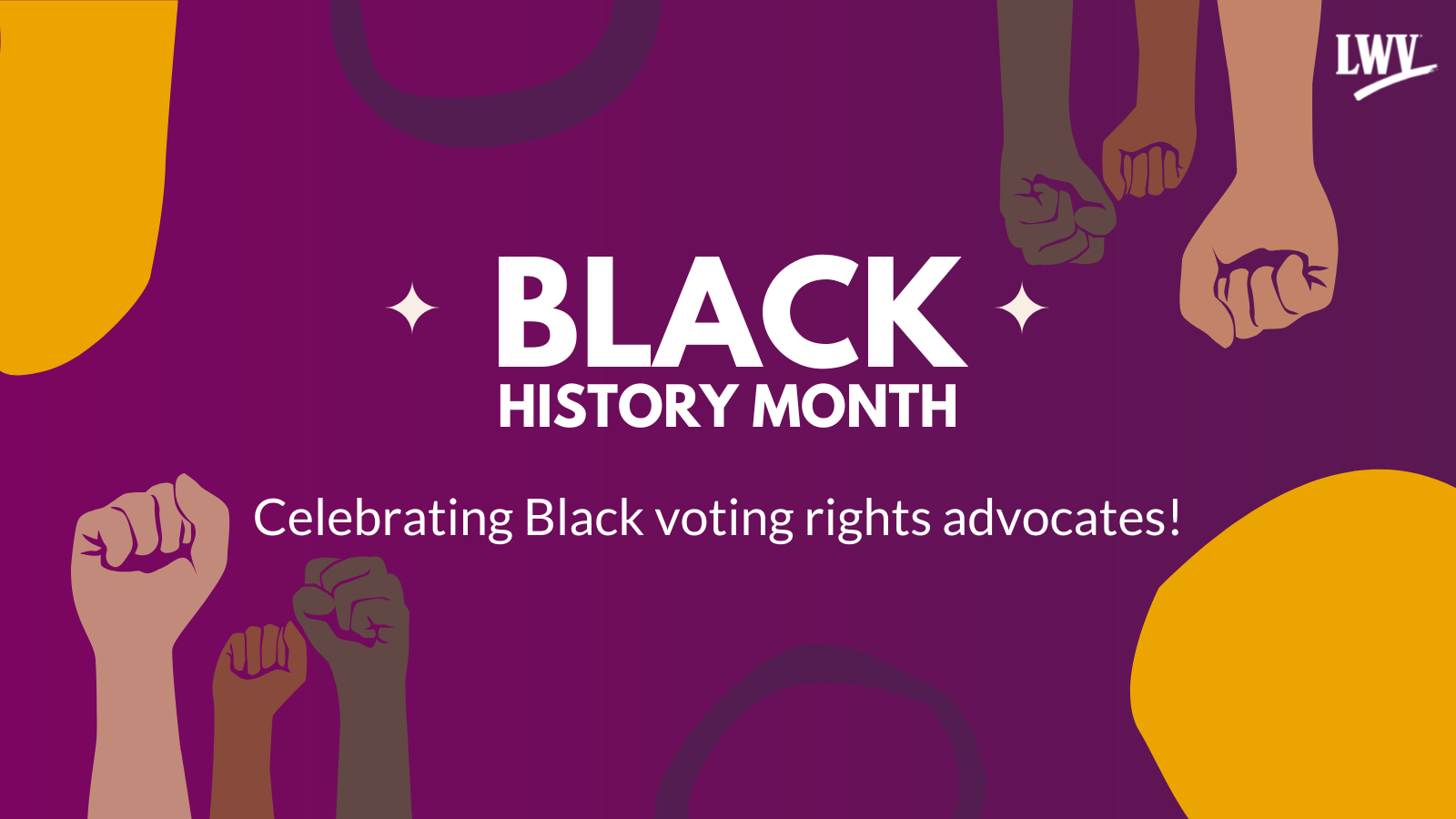 LWV

BLACK
HISTORY MONTH

Celebrating Black voting rights advocates!